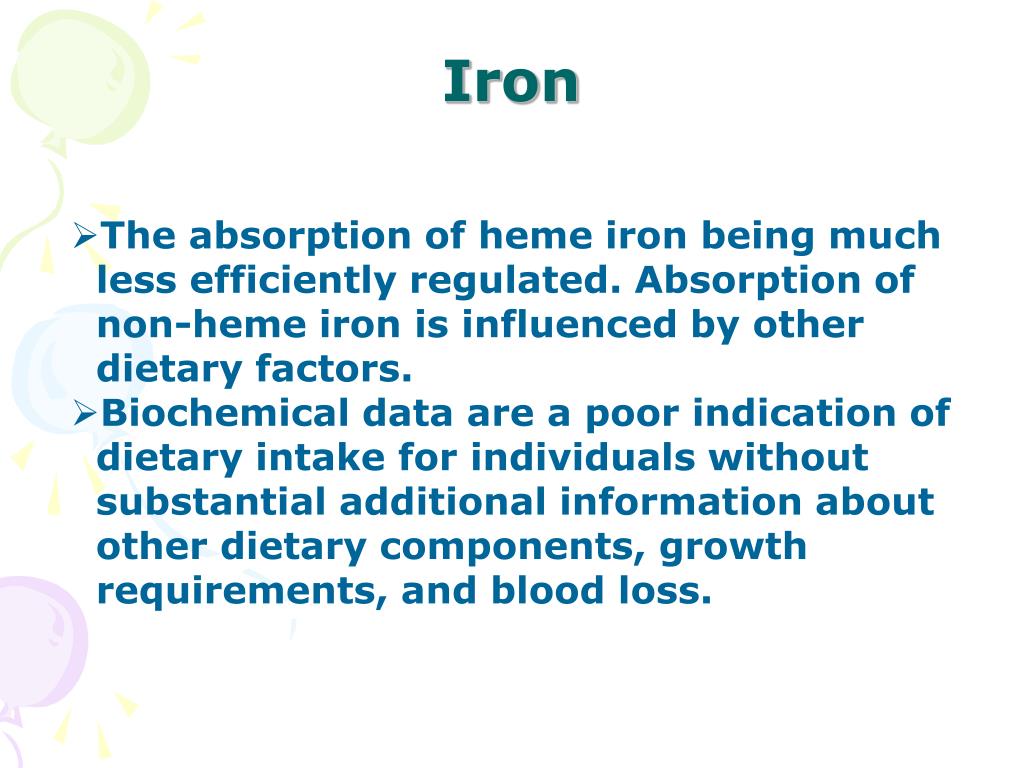 Iron

➢The absorption of heme iron being much less efficiently regulated. Absorption of non-heme iron is influenced by other dietary factors.

➢Biochemical data are a poor indication of dietary intake for individuals without substantial additional information about other dietary components, growth requirements, and blood loss.